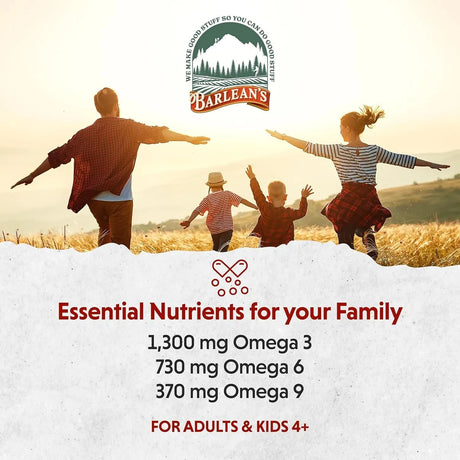 WE MAKE GOOD STUFF SO YOU CAN DO GOOD STUFF

BARLEAN'S

Essential Nutrients for your Family

1,300 mg Omega 3
730 mg Omega 6
370 mg Omega 9

FOR ADULTS & KIDS 4+